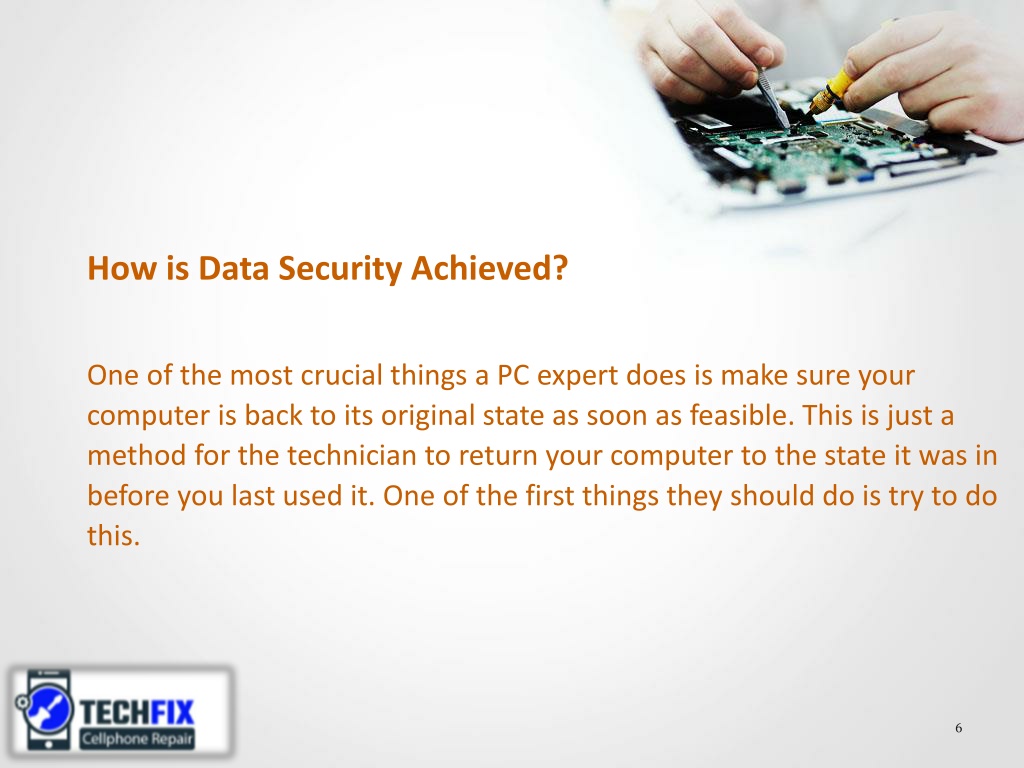 How is Data Security Achieved?

One of the most crucial things a PC expert does is make sure your computer is back to its original state as soon as feasible. This is just a method for the technician to return your computer to the state it was in before you last used it. One of the first things they should do is try to do this.

TECHFIX
Cellphone Repair

6